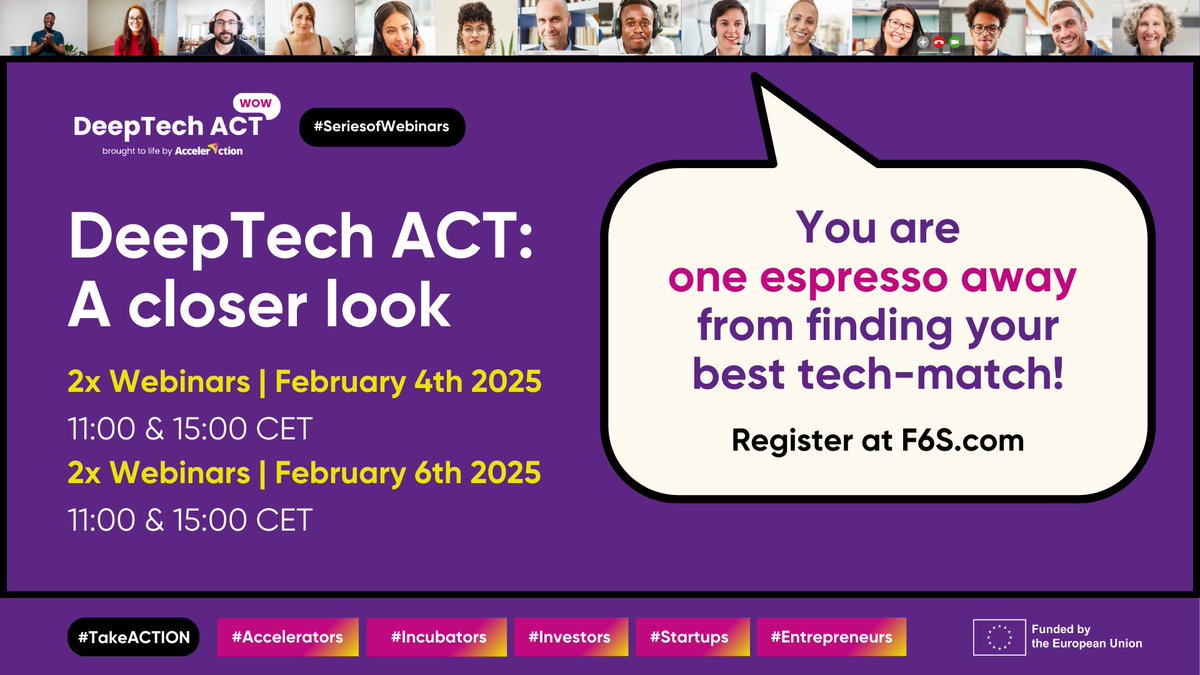 WOW
DeepTech ACT
brought to life by AccelerAction

#SeriesofWebinars

DeepTech ACT: A closer look

2x Webinars | February 4th 2025
11:00 & 15:00 CET
2x Webinars | February 6th 2025
11:00 & 15:00 CET

You are one espresso away from finding your best tech-match!

Register at F6S.com

#TakeACTION #Accelerators #Incubators #Investors #Startups #Entrepreneurs

Funded by the European Union